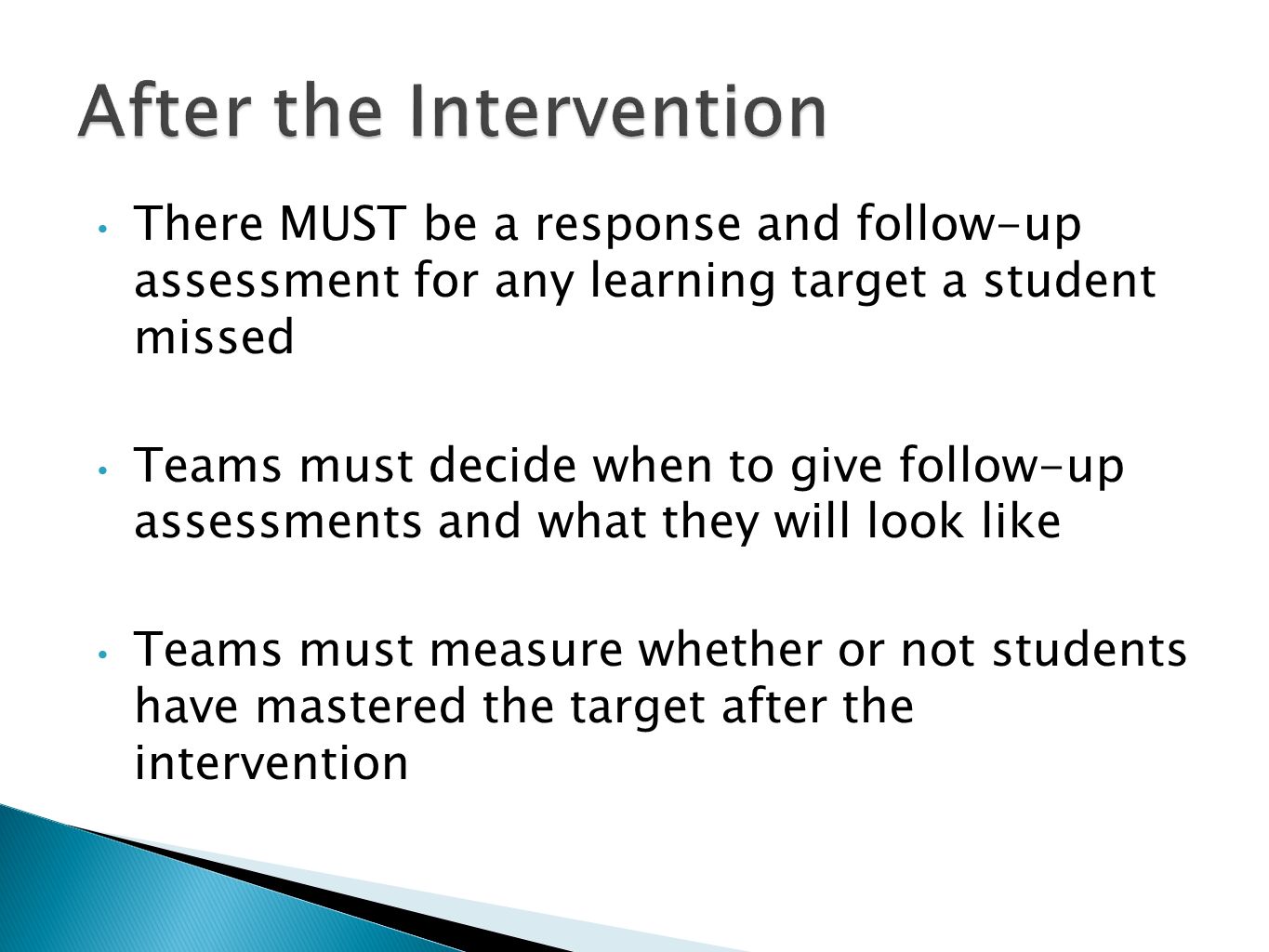 After the Intervention

• There MUST be a response and follow-up assessment for any learning target a student missed

• Teams must decide when to give follow-up assessments and what they will look like

• Teams must measure whether or not students have mastered the target after the intervention